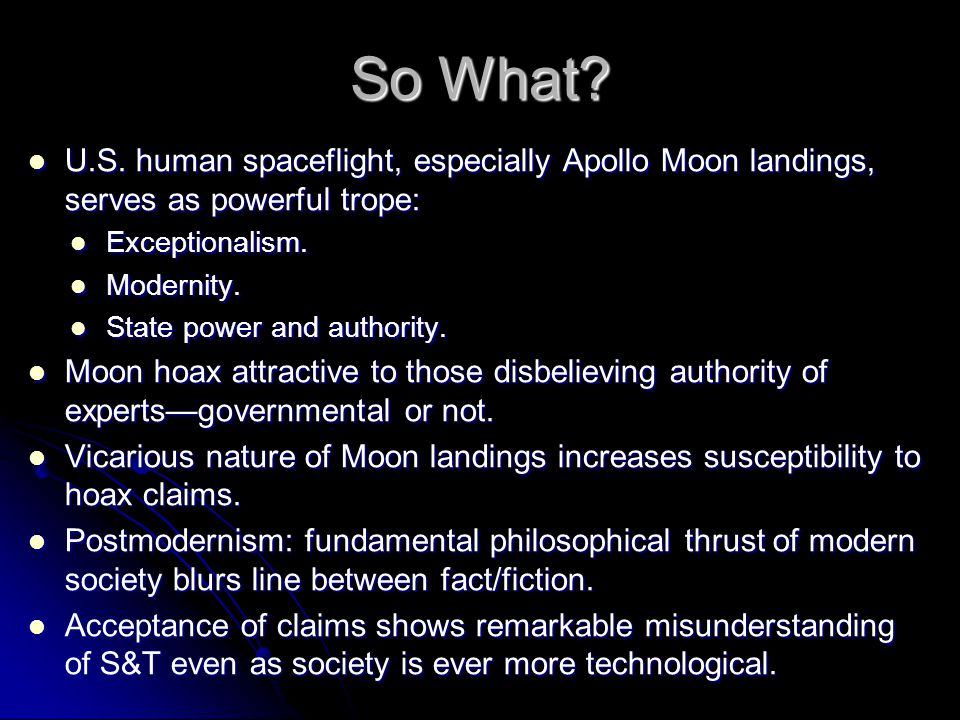 So What?

- U.S. human spaceflight, especially Apollo Moon landings, serves as powerful trope:
  - Exceptionalism.
  - Modernity.
  - State power and authority.
- Moon hoax attractive to those disbelieving authority of experts—governmental or not.
- Vicarious nature of Moon landings increases susceptibility to hoax claims.
- Postmodernism: fundamental philosophical thrust of modern society blurs line between fact/fiction.
- Acceptance of claims shows remarkable misunderstanding of S&T even as society is ever more technological.